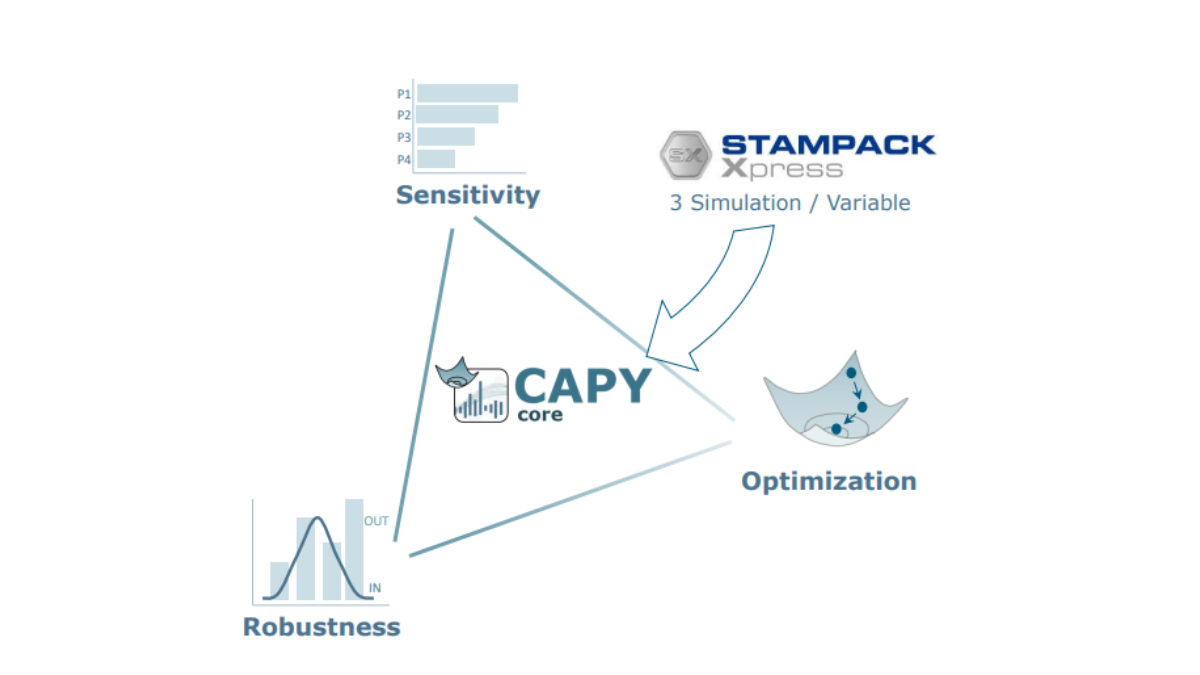 P1
P2
P3
P4
Sensitivity

SX STAMPACK Xpress
3 Simulation / Variable

CAPY core

Optimization

OUT
IN
Robustness